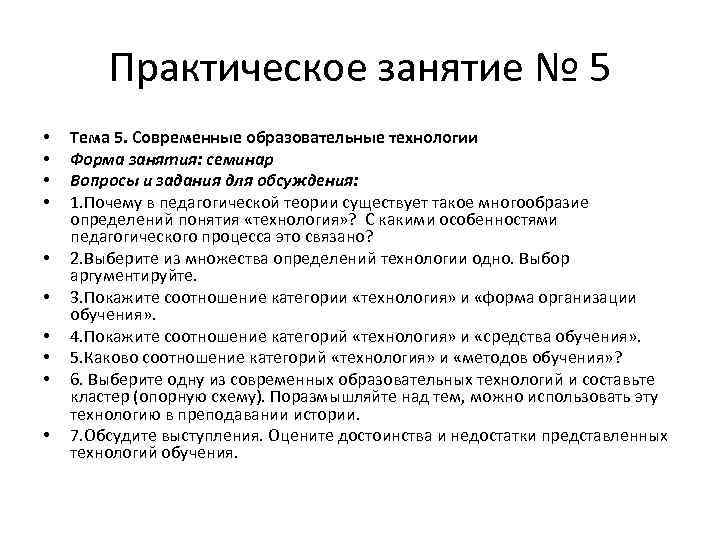 Практическое занятие № 5

• Тема 5. Современные образовательные технологии
• Форма занятия: семинар
• Вопросы и задания для обсуждения:
• 1.Почему в педагогической теории существует такое многообразие определений понятия «технология»? С какими особенностями педагогического процесса это связано?
• 2.Выберите из множества определений технологии одно. Выбор аргументируйте.
• 3.Покажите соотношение категории «технология» и «форма организации обучения».
• 4.Покажите соотношение категорий «технология» и «средства обучения».
• 5.Каково соотношение категорий «технология» и «методов обучения»?
• 6. Выберите одну из современных образовательных технологий и составьте кластер (опорную схему). Поразмышляйте над тем, можно использовать эту технологию в преподавании истории.
• 7.Обсудите выступления. Оцените достоинства и недостатки представленных технологий обучения.